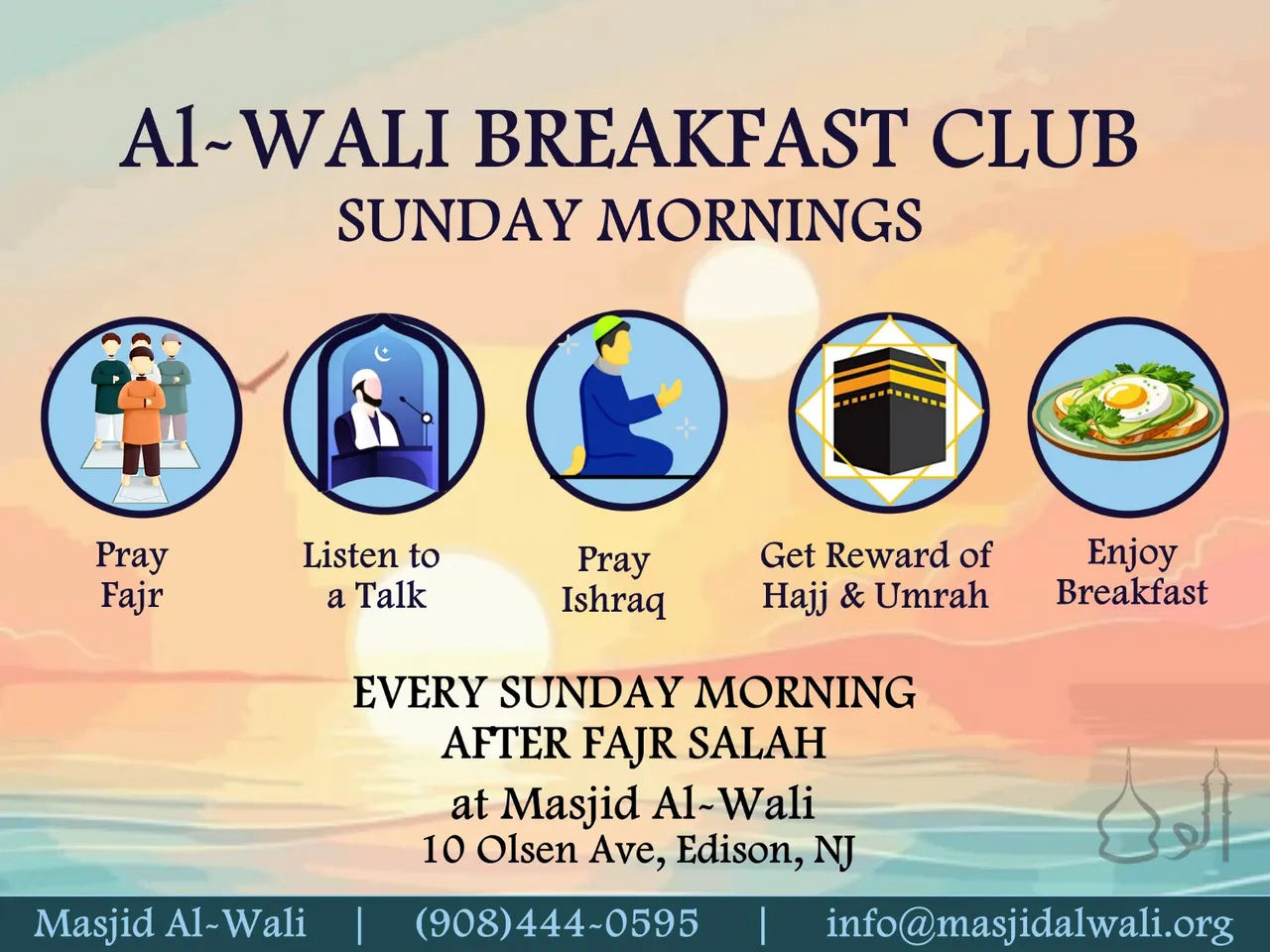 Al~WALI BREAKFAST CLUB
SUNDAY MORNINGS

Pray Fajr

Listen to a Talk

Pray Ishraq

Get Reward of Hajj & Umrah

Enjoy Breakfast

EVERY SUNDAY MORNING
AFTER FAJR SALAH
at Masjid Al~Wali
10 Olsen Ave, Edison, NJ

Masjid Al~Wali | (908)444~0595 | info@masjidalwali.org